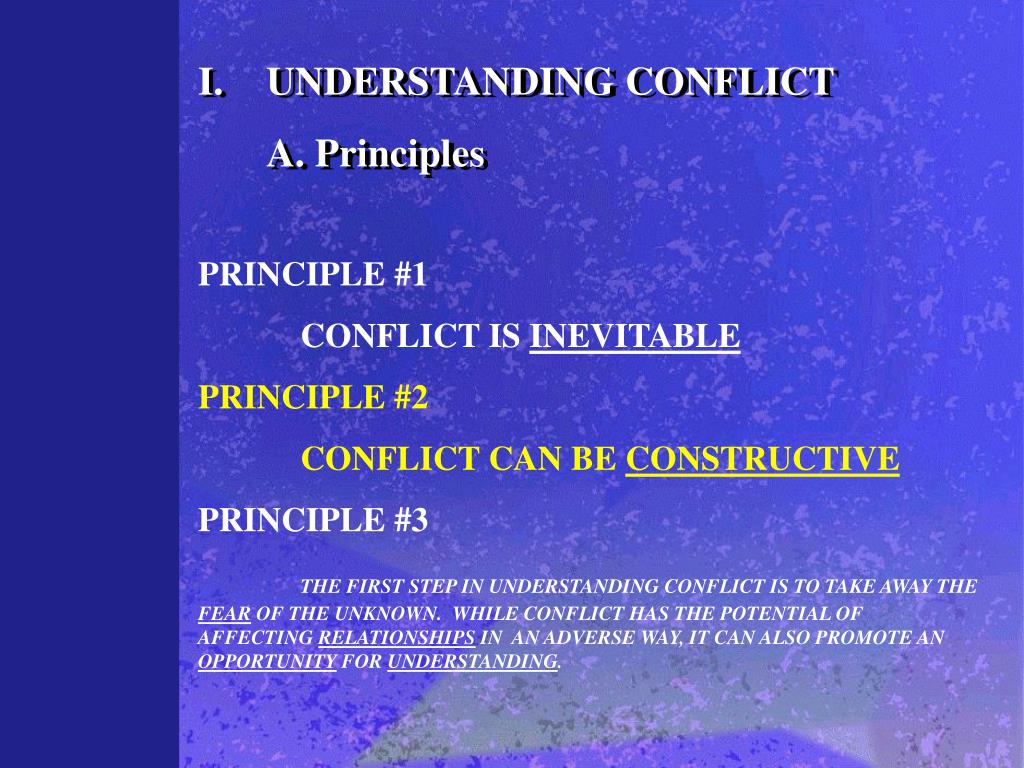 I. UNDERSTANDING CONFLICT

A. Principles

PRINCIPLE #1

CONFLICT IS INEVITABLE

PRINCIPLE #2

CONFLICT CAN BE CONSTRUCTIVE

PRINCIPLE #3

THE FIRST STEP IN UNDERSTANDING CONFLICT IS TO TAKE AWAY THE FEAR OF THE UNKNOWN. WHILE CONFLICT HAS THE POTENTIAL OF AFFECTING RELATIONSHIPS IN AN ADVERSE WAY, IT CAN ALSO PROMOTE AN OPPORTUNITY FOR UNDERSTANDING.